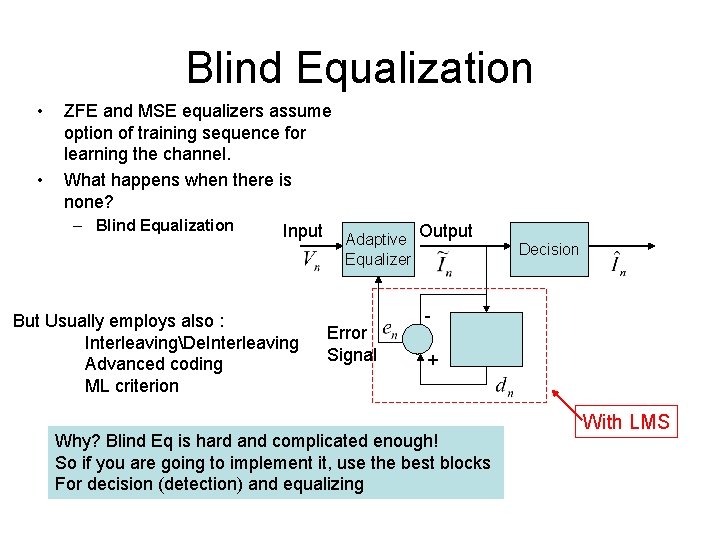 Blind Equalization

• ZFE and MSE equalizers assume option of training sequence for learning the channel.
• What happens when there is none?
– Blind Equalization

Input
$V_n$
Adaptive Equalizer
Output
$\tilde{I}_n$
Decision
$\hat{I}_n$
Error Signal
$e_n$
-
+
$d_n$
With LMS

But Usually employs also :
Interleaving\DeInterleaving
Advanced coding
ML criterion

Why? Blind Eq is hard and complicated enough!
So if you are going to implement it, use the best blocks
For decision (detection) and equalizing